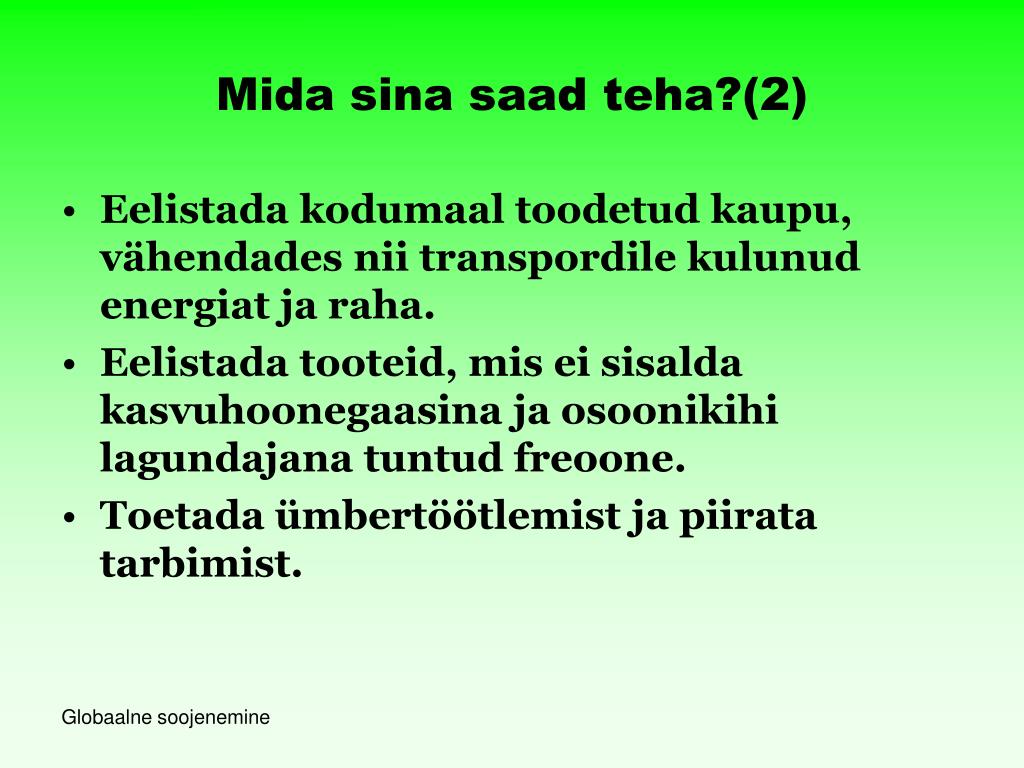 Mida sina saad teha?(2)

• Eelistada kodumaal toodetud kaupu, vähendades nii transpordile kulunud energiat ja raha.
• Eelistada tooteid, mis ei sisalda kasvuhoonegaasina ja osoonikihi lagundajana tuntud freoone.
• Toetada ümbertöötlemist ja piirata tarbimist.

Globaalne soojenemine